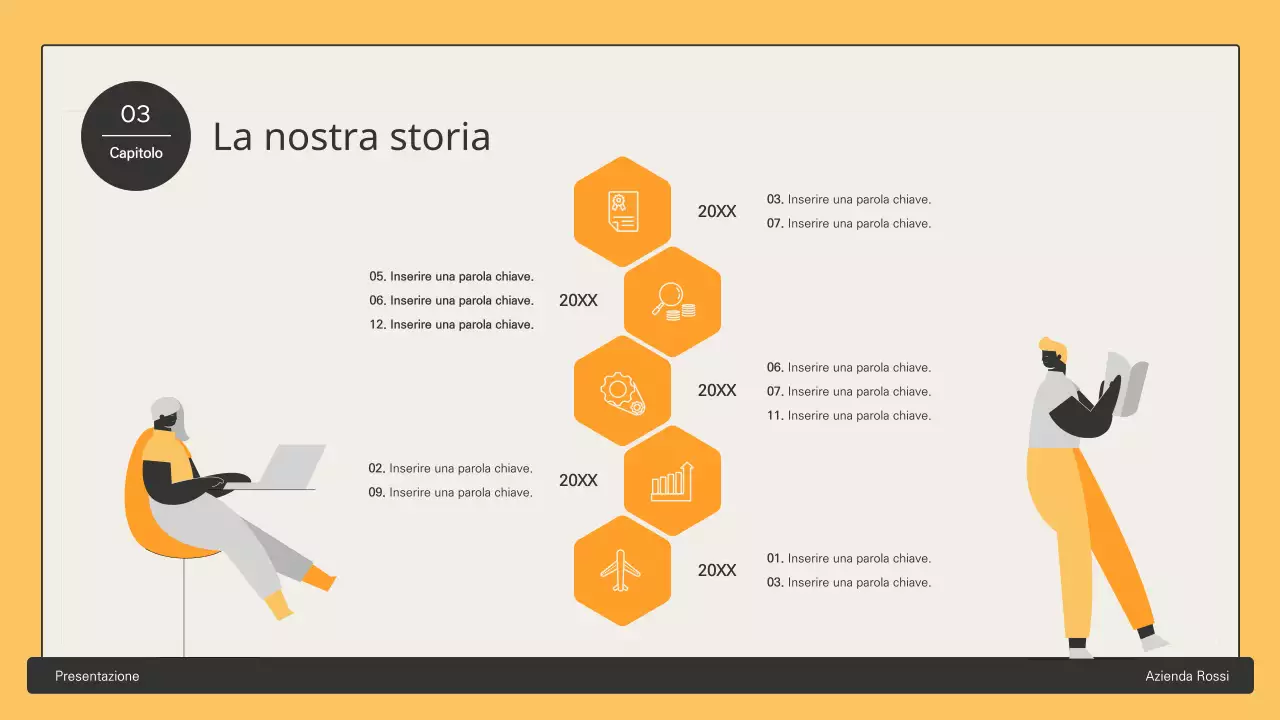 03
Capitolo

La nostra storia

20XX
03. Inserire una parola chiave.
07. Inserire una parola chiave.

05. Inserire una parola chiave.
06. Inserire una parola chiave.
12. Inserire una parola chiave.
20XX

20XX
06. Inserire una parola chiave.
07. Inserire una parola chiave.
11. Inserire una parola chiave.

02. Inserire una parola chiave.
09. Inserire una parola chiave.
20XX

20XX
01. Inserire una parola chiave.
03. Inserire una parola chiave.

Presentazione
Azienda Rossi